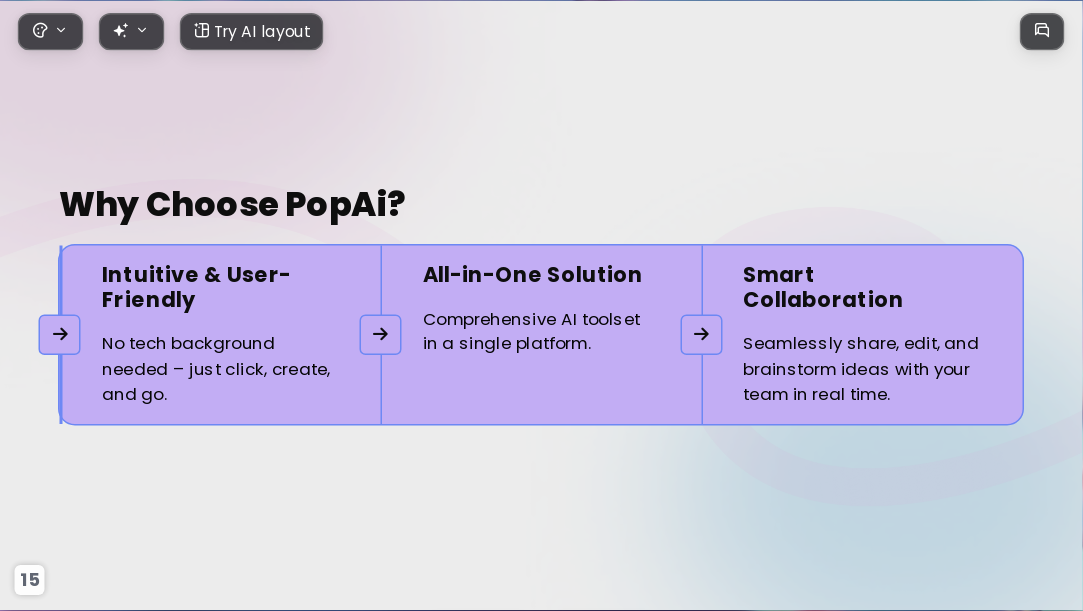 Try AI layout

Why Choose PopAi?

Intuitive & User-Friendly

No tech background needed – just click, create, and go.

All-in-One Solution

Comprehensive AI toolset in a single platform.

Smart Collaboration

Seamlessly share, edit, and brainstorm ideas with your team in real time.

15